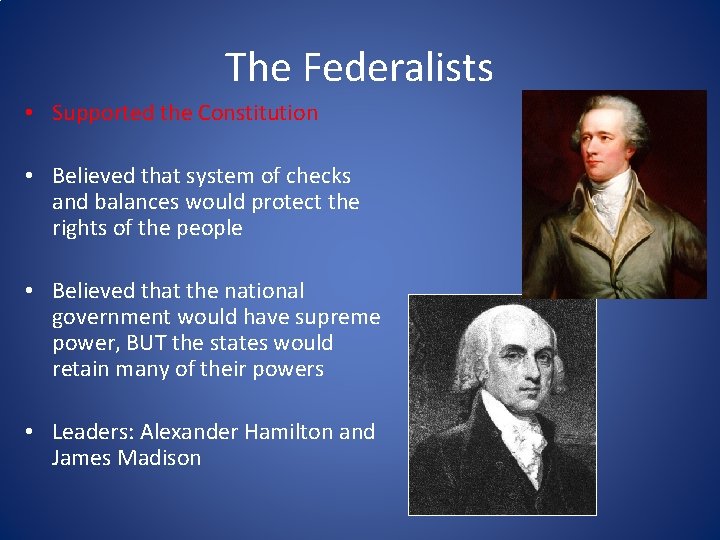 The Federalists

• Supported the Constitution

• Believed that system of checks and balances would protect the rights of the people

• Believed that the national government would have supreme power, BUT the states would retain many of their powers

• Leaders: Alexander Hamilton and James Madison